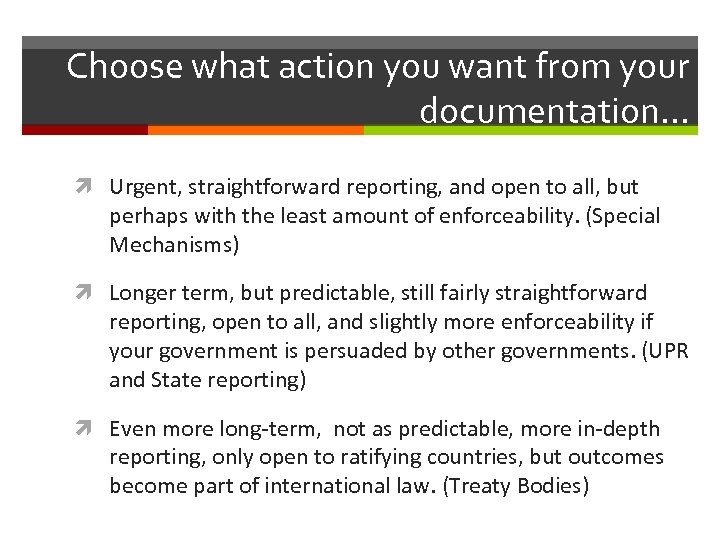 Choose what action you want from your documentation…

Urgent, straightforward reporting, and open to all, but perhaps with the least amount of enforceability. (Special Mechanisms)

Longer term, but predictable, still fairly straightforward reporting, open to all, and slightly more enforceability if your government is persuaded by other governments. (UPR and State reporting)

Even more long-term, not as predictable, more in-depth reporting, only open to ratifying countries, but outcomes become part of international law. (Treaty Bodies)